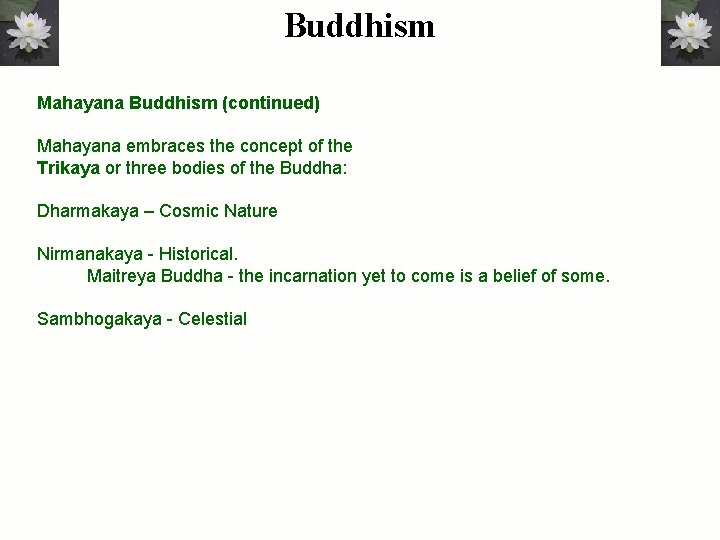 Buddhism

Mahayana Buddhism (continued)

Mahayana embraces the concept of the Trikaya or three bodies of the Buddha:

Dharmakaya – Cosmic Nature

Nirmanakaya - Historical.
Maitreya Buddha - the incarnation yet to come is a belief of some.

Sambhogakaya - Celestial